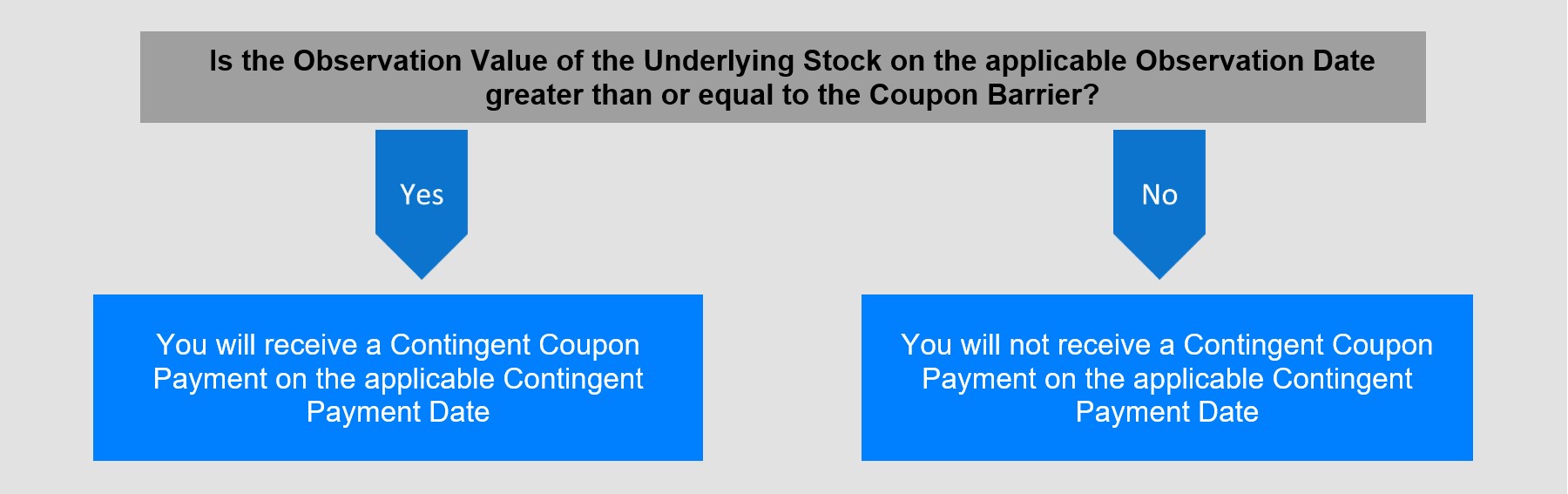 Is the Observation Value of the Underlying Stock on the applicable Observation Date greater than or equal to the Coupon Barrier?

Yes

No

You will receive a Contingent Coupon Payment on the applicable Contingent Payment Date

You will not receive a Contingent Coupon Payment on the applicable Contingent Payment Date